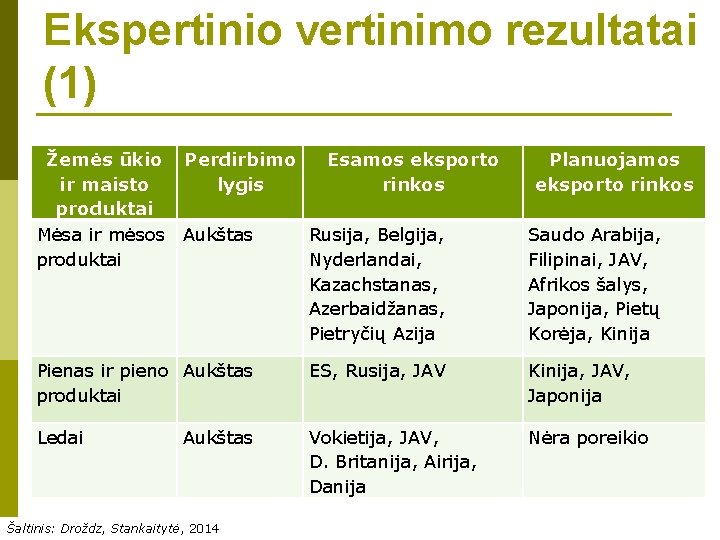 Ekspertinio vertinimo rezultatai (1)

| Žemės ūkio ir maisto produktai | Perdirbimo lygis | Esamos eksporto rinkos | Planuojamos eksporto rinkos |
|---|---|---|---|
| Mėsa ir mėsos produktai | Aukštas | Rusija, Belgija, Nyderlandai, Kazachstanas, Azerbaidžanas, Pietryčių Azija | Saudo Arabija, Filipinai, JAV, Afrikos šalys, Japonija, Pietų Korėja, Kinija |
| Pienas ir pieno produktai | Aukštas | ES, Rusija, JAV | Kinija, JAV, Japonija |
| Ledai | Aukštas | Vokietija, JAV, D. Britanija, Airija, Danija | Nėra poreikio |

Šaltinis: Droždz, Stankaitytė, 2014